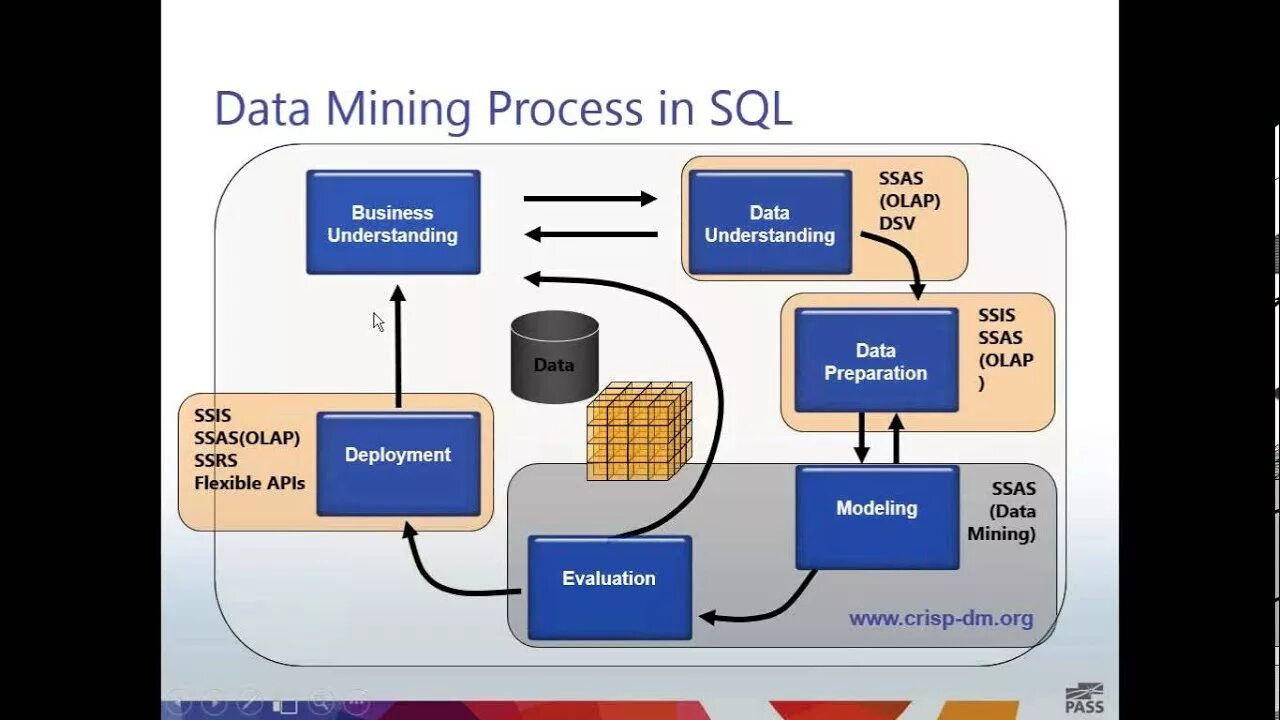 Data Mining Process in SQL

Business Understanding

Data Understanding

SSAS (OLAP) DSV

Data

Data Preparation

SSIS SSAS (OLAP )

SSIS SSAS(OLAP) SSRS Flexible APIs

Deployment

Modeling

SSAS (Data Mining)

Evaluation

www.crisp-dm.org

PASS